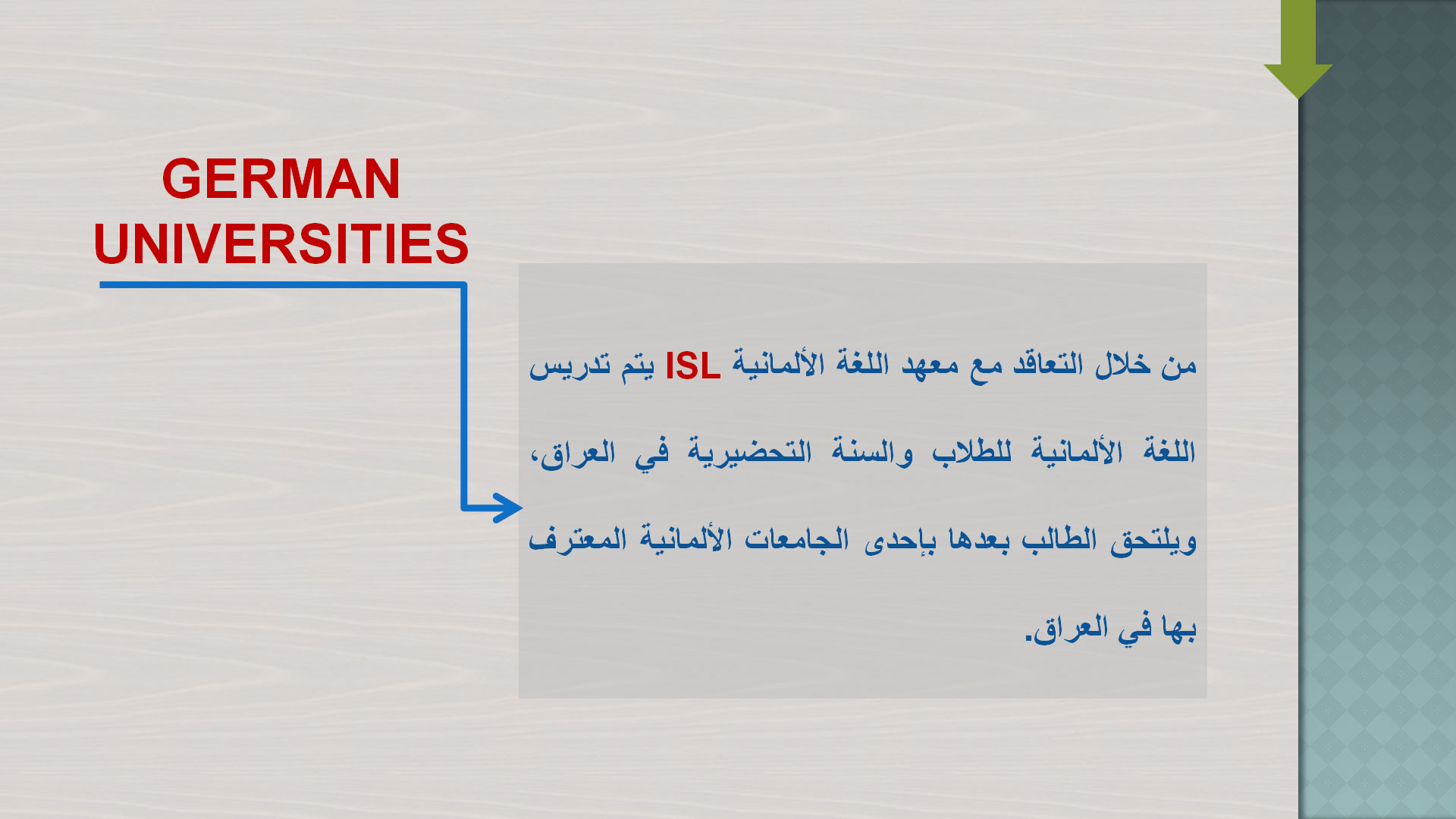 GERMAN UNIVERSITIES

من خلال التعاقد مع معهد اللغة الألمانية ISL يتم تدريس اللغة الألمانية للطلاب والسنة التحضيرية في العراق، ويلتحق الطالب بعدها بإحدى الجامعات الألمانية المعترف بها في العراق.